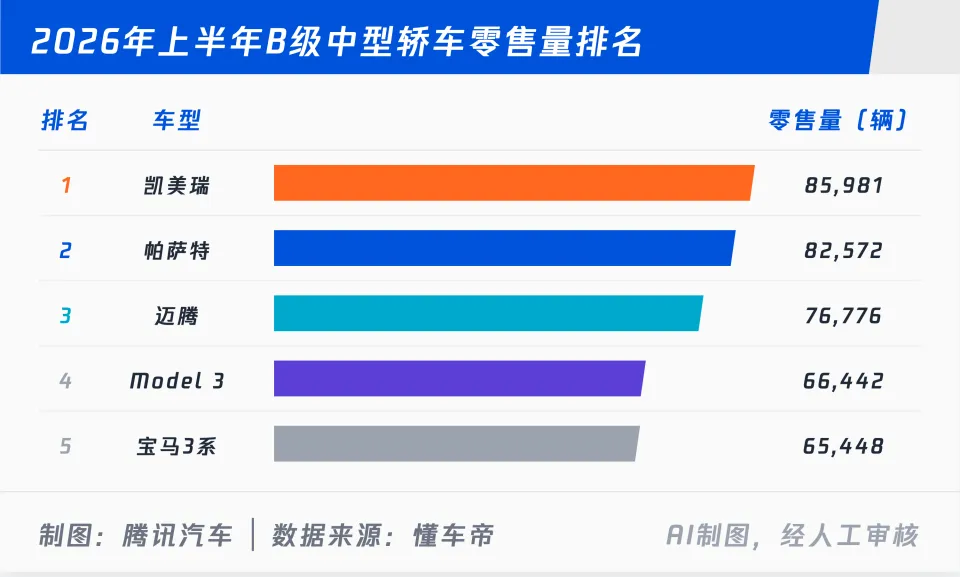 2026年上半年B级中型轿车零售量排名

| 排名 | 车型 | 零售量（辆） |
|---|---|---|
| 1 | 凯美瑞 | 85,981 |
| 2 | 帕萨特 | 82,572 |
| 3 | 迈腾 | 76,776 |
| 4 | Model 3 | 66,442 |
| 5 | 宝马3系 | 65,448 |

制图：腾讯汽车 | 数据来源：懂车帝

AI制图，经人工审核